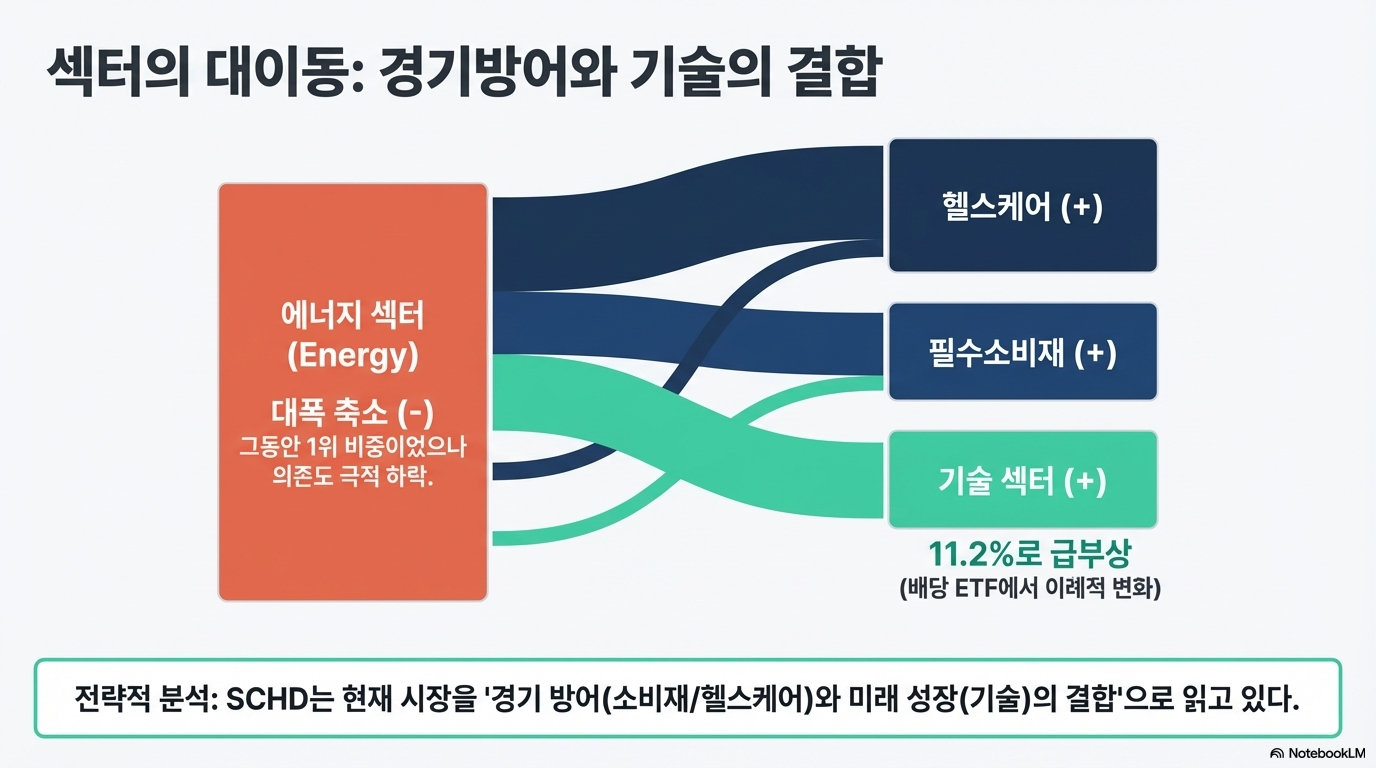 섹터의 대이동: 경기방어와 기술의 결합

에너지 섹터 (Energy)

대폭 축소 (-)
그동안 1위 비중이었으나 의존도 극적 하락.

헬스케어 (+)

필수소비재 (+)

기술 섹터 (+)

11.2%로 급부상
(배당 ETF에서 이례적 변화)

전략적 분석: SCHD는 현재 시장을 '경기 방어(소비재/헬스케어)와 미래 성장(기술)의 결합'으로 읽고 있다.

NotebookLM